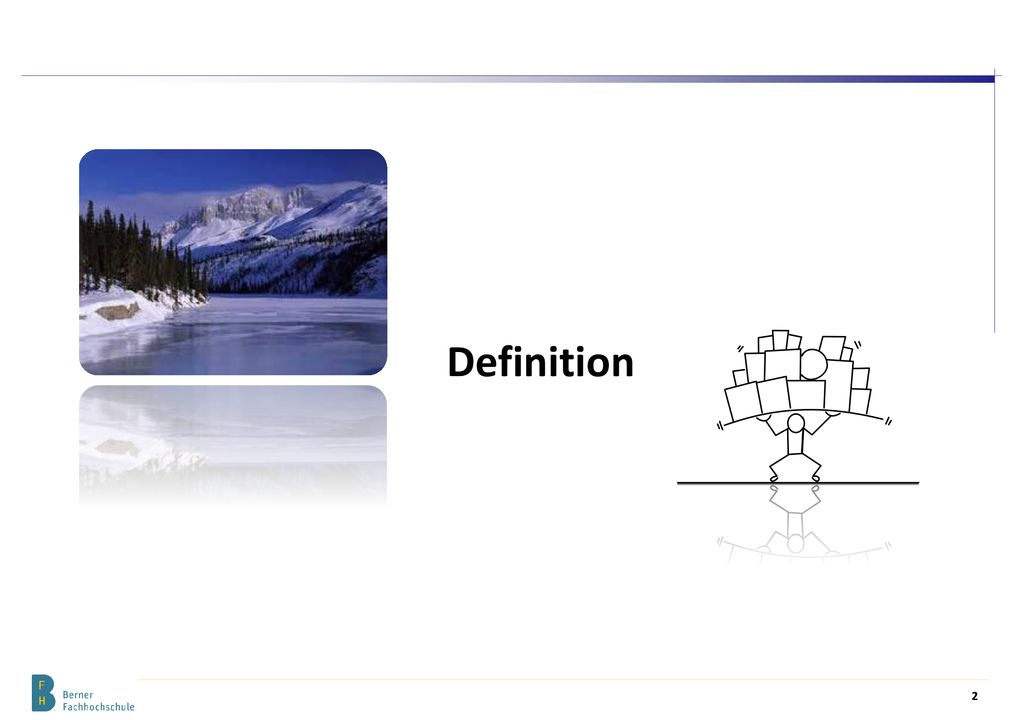 Definition

F
H
Berner Fachhochschule

2